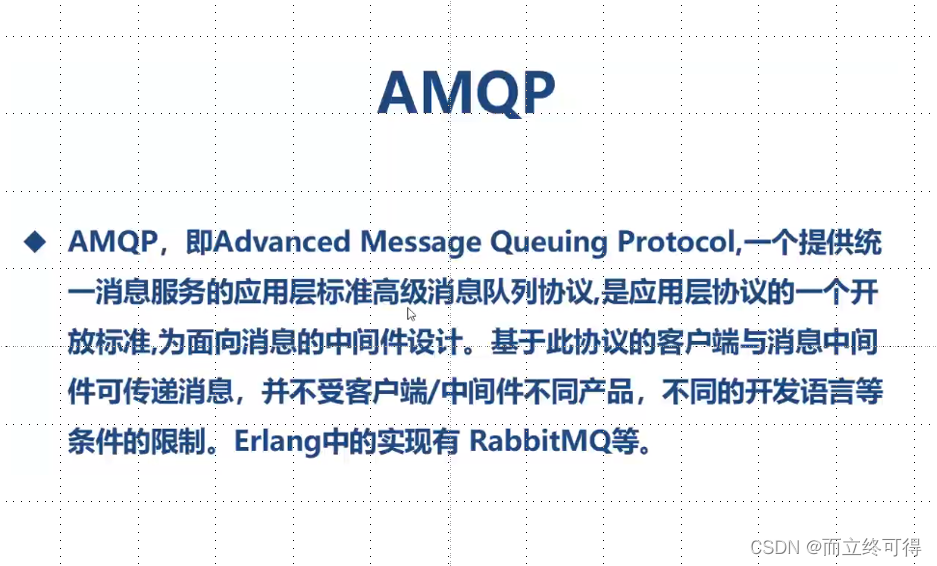 AMQP

◆ AMQP，即Advanced Message Queuing Protocol,一个提供统一消息服务的应用层标准高级消息队列协议,是应用层协议的一个开放标准,为面向消息的中间件设计。基于此协议的客户端与消息中间件可传递消息，并不受客户端/中间件不同产品，不同的开发语言等条件的限制。Erlang中的实现有 RabbitMQ等。

CSDN @而立终可得